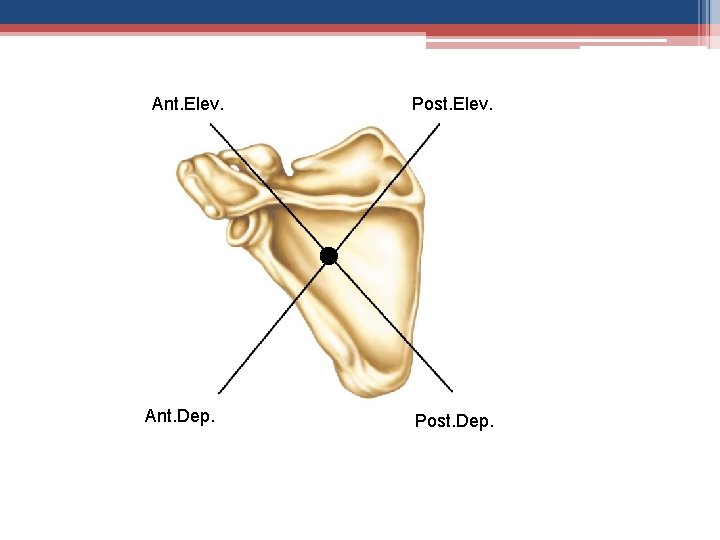 Ant.Elev.

Post.Elev.

Ant.Dep.

Post.Dep.